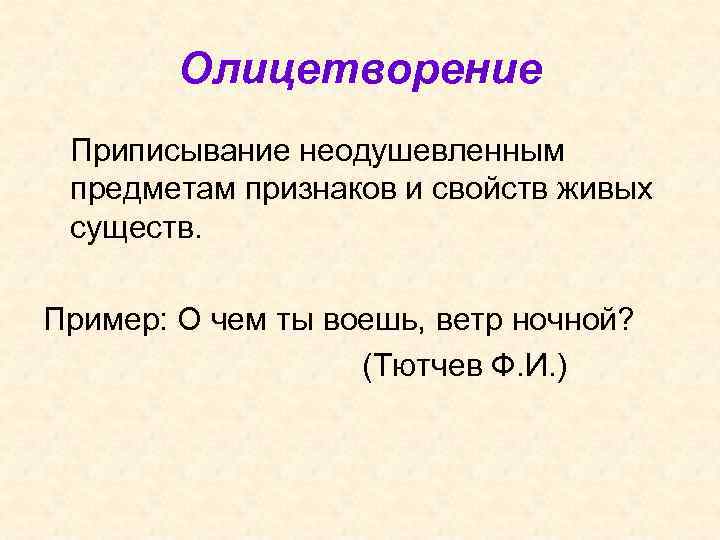 Олицетворение

Приписывание неодушевленным предметам признаков и свойств живых существ.

Пример: О чем ты воешь, ветр ночной?

(Тютчев Ф.И.)